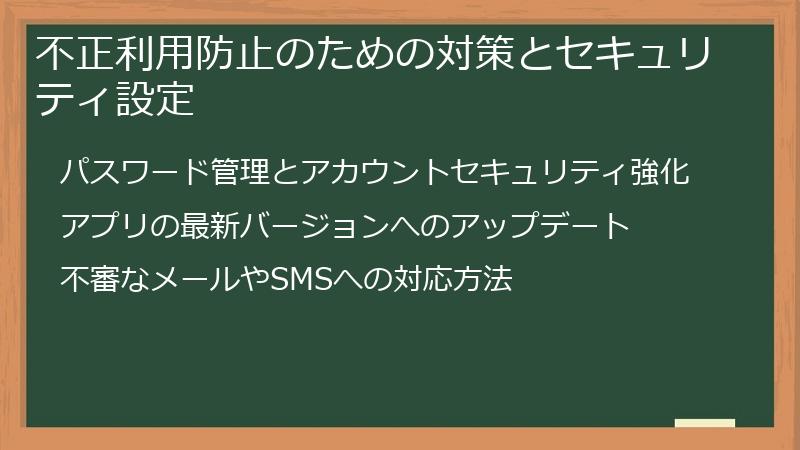 不正利用防止のための対策とセキュリティ設定

パスワード管理とアカウントセキュリティ強化

アプリの最新バージョンへのアップデート

不審なメールやSMSへの対応方法